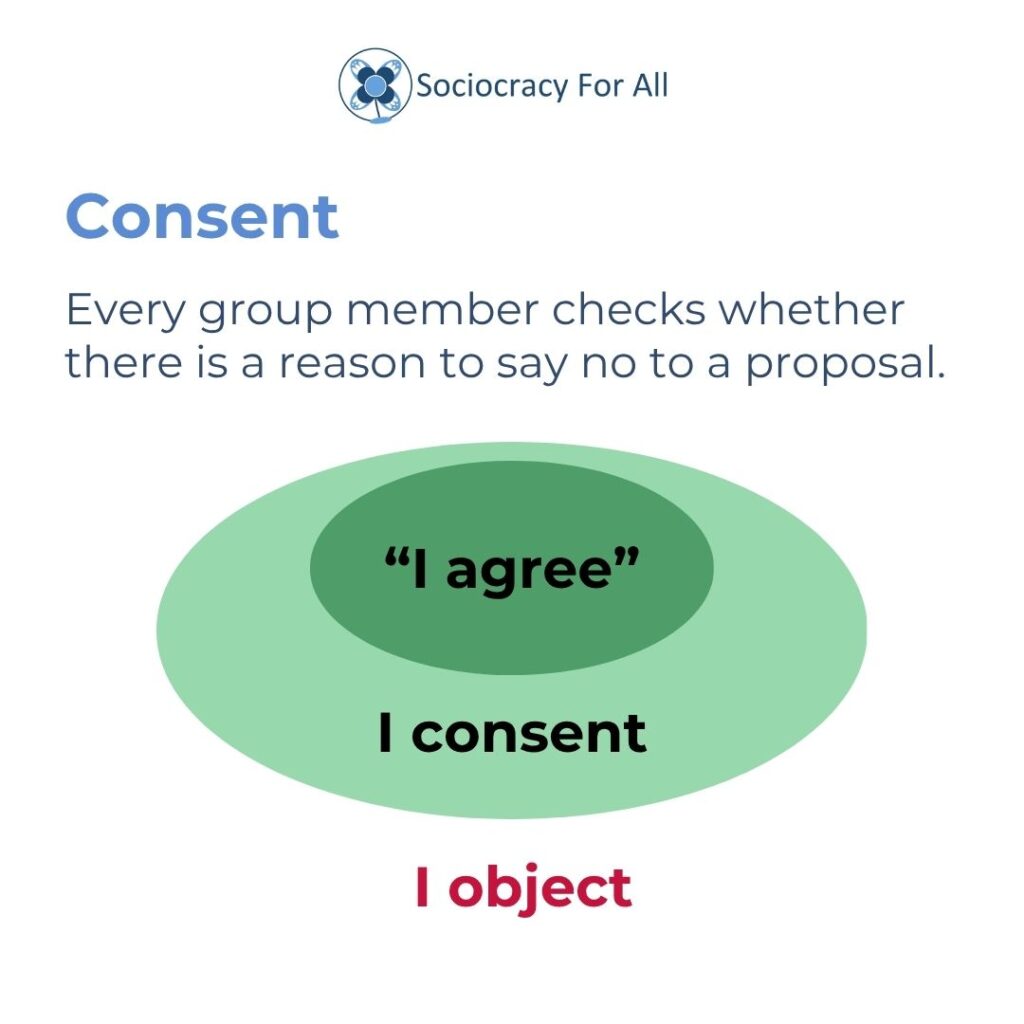 Sociocracy For All

Consent

Every group member checks whether there is a reason to say no to a proposal.

“I agree”

I consent

I object